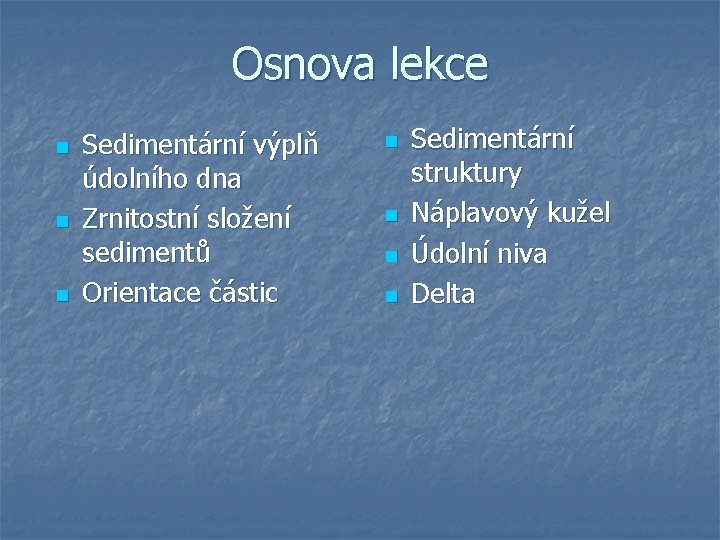 Osnova lekce

- Sedimentární výplň údolního dna
- Zrnitostní složení sedimentů
- Orientace částic

- Sedimentární struktury
- Náplavový kužel
- Údolní niva
- Delta